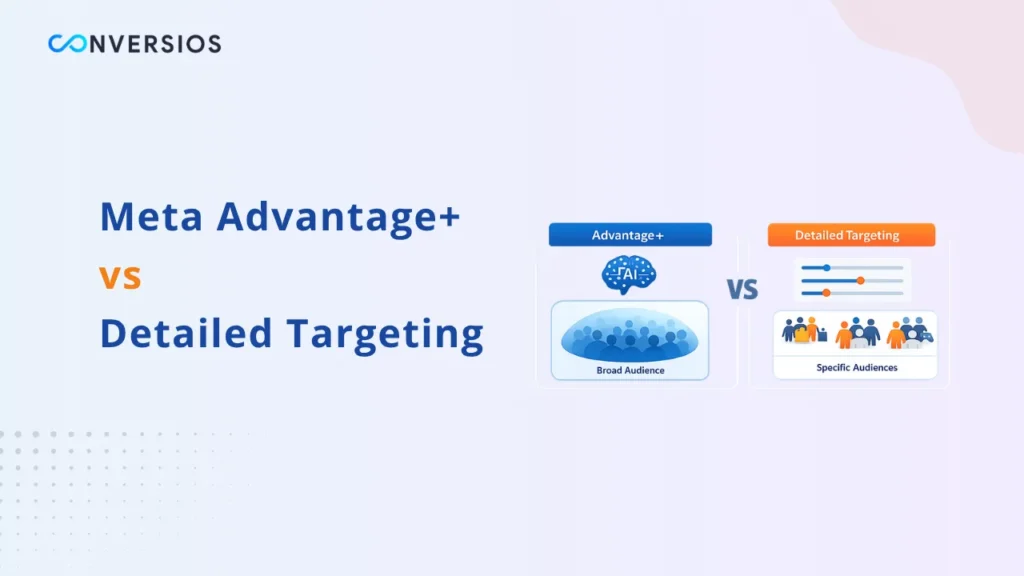 CONVERSIOS

Meta Advantage+
vs
Detailed Targeting

Advantage+
AI
Broad Audience

VS

Detailed Targeting
Specific Audiences